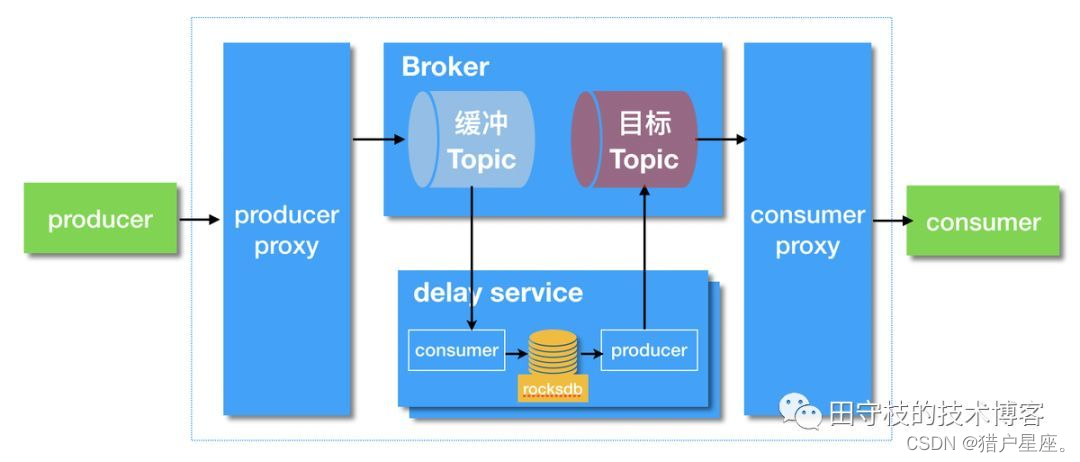 producer

producer proxy

Broker

缓冲 Topic

目标 Topic

delay service

consumer

rocksdb

producer

consumer proxy

consumer

田守枝的技术博客

CSDN @猎户星座。